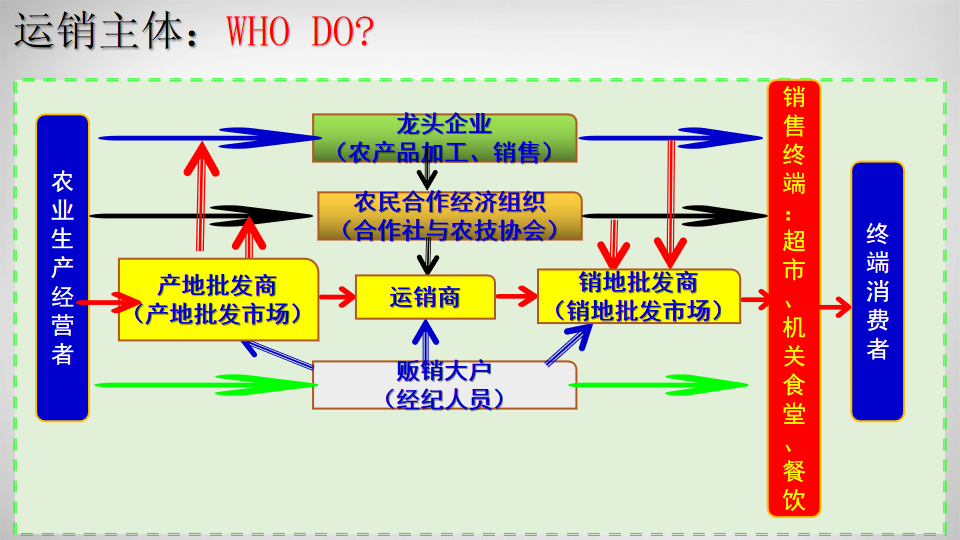 运销主体：WHO DO?

农业生产经营者

龙头企业
（农产品加工、销售）

农民合作经济组织
（合作社与农技协会）

产地批发商
（产地批发市场）

运销商

销地批发商
（销地批发市场）

贩销大户
（经纪人员）

销售终端：超市、机关食堂、餐饮

终端消费者